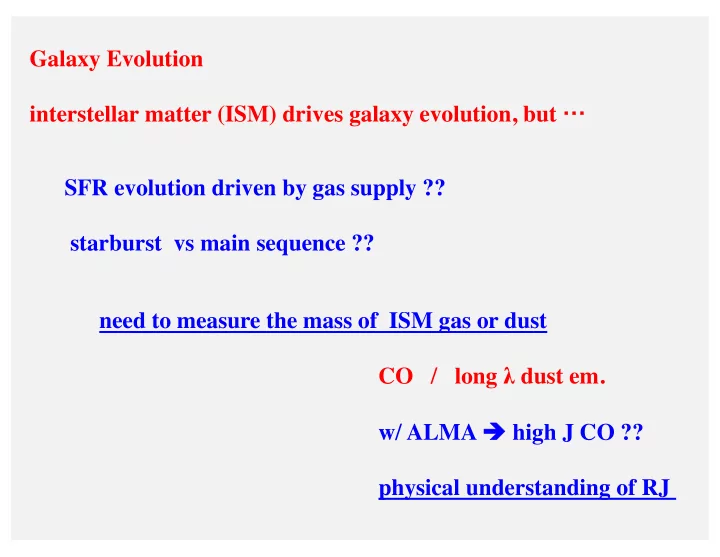 Galaxy Evolution

interstellar matter (ISM) drives galaxy evolution, but ···

SFR evolution driven by gas supply ??

starburst vs main sequence ??

need to measure the mass of ISM gas or dust

CO / long λ dust em.

w/ ALMA ➔ high J CO ??

physical understanding of RJ